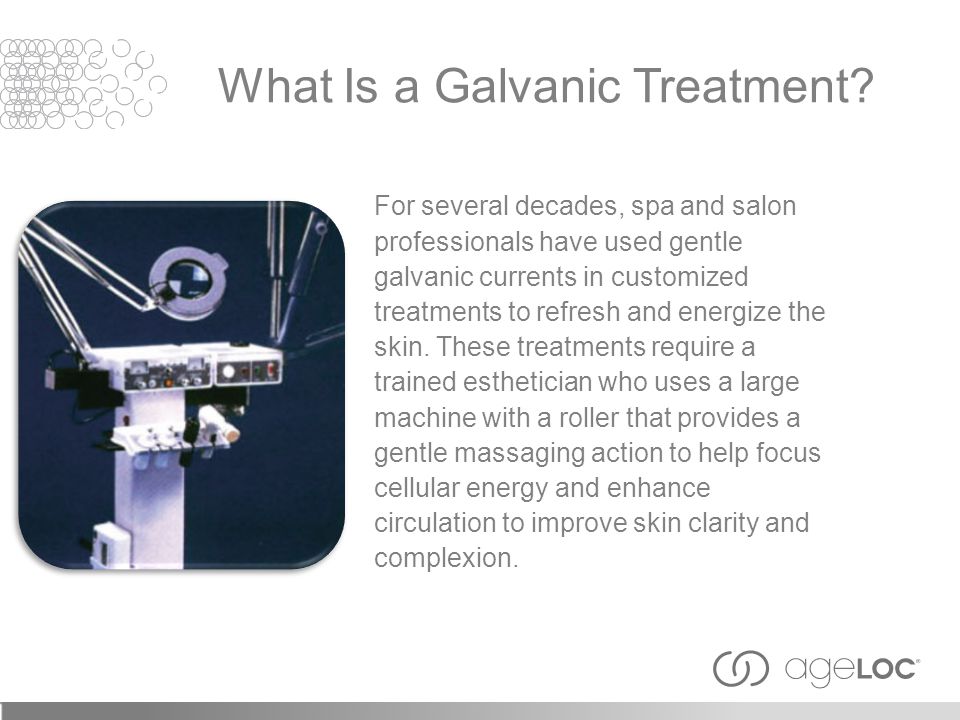 What Is a Galvanic Treatment?

For several decades, spa and salon professionals have used gentle galvanic currents in customized treatments to refresh and energize the skin. These treatments require a trained esthetician who uses a large machine with a roller that provides a gentle massaging action to help focus cellular energy and enhance circulation to improve skin clarity and complexion.

ageLOC